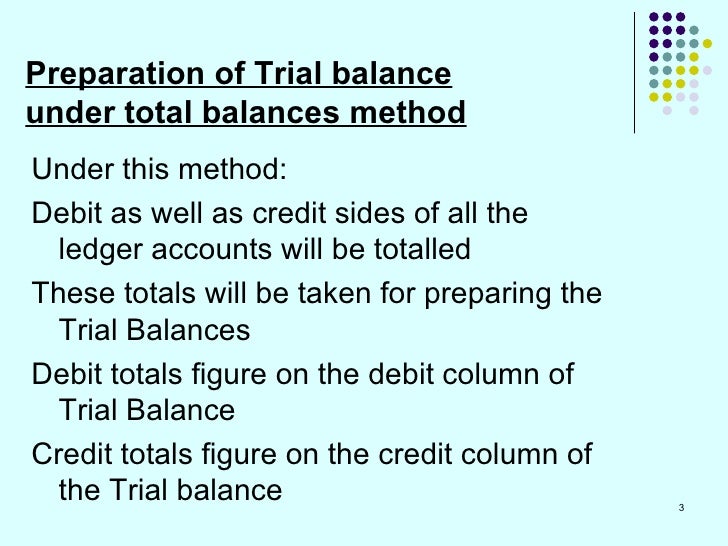 Preparation of Trial balance under total balances method

Under this method:

Debit as well as credit sides of all the ledger accounts will be totalled

These totals will be taken for preparing the Trial Balances

Debit totals figure on the debit column of Trial Balance

Credit totals figure on the credit column of the Trial balance

3